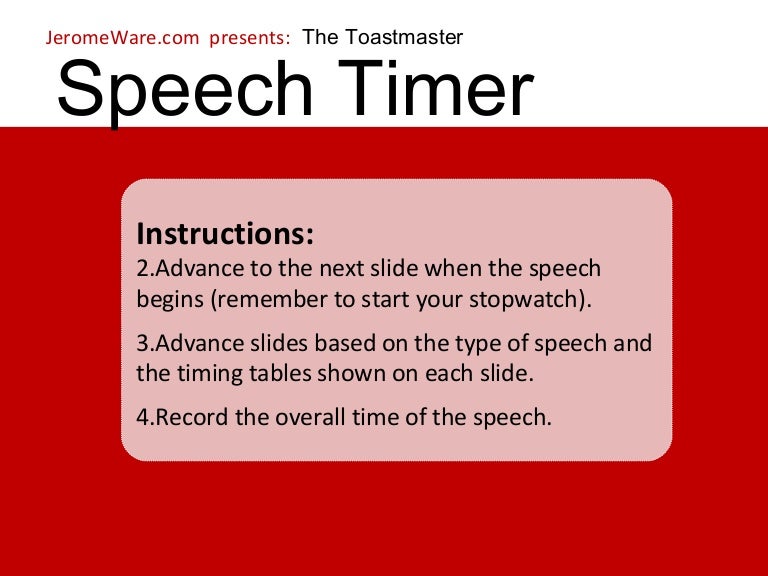 JeromeWare.com presents: The Toastmaster

Speech Timer

Instructions:

2.Advance to the next slide when the speech begins (remember to start your stopwatch).

3.Advance slides based on the type of speech and the timing tables shown on each slide.

4.Record the overall time of the speech.